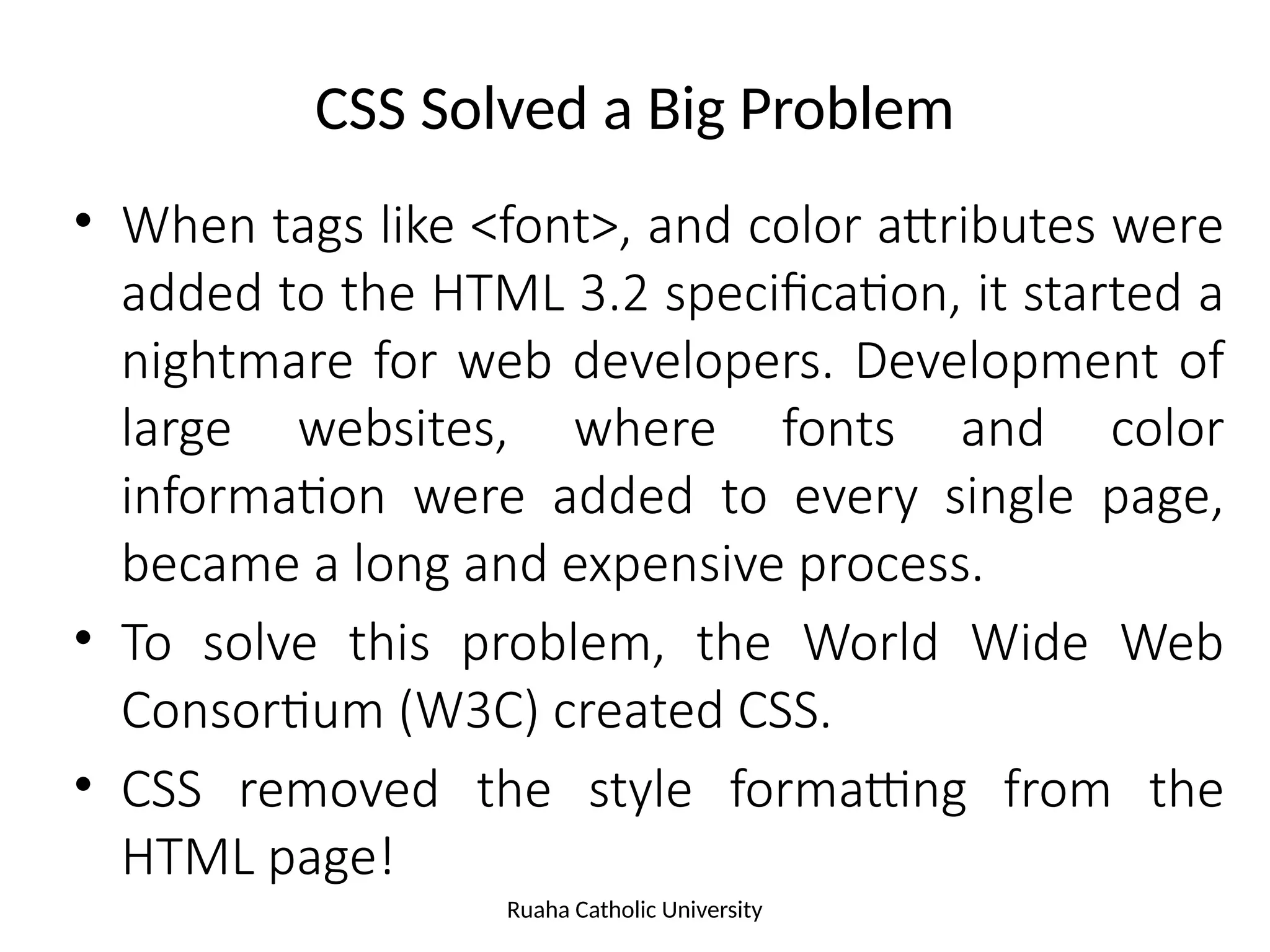 CSS Solved a Big Problem

• When tags like <font>, and color attributes were added to the HTML 3.2 specification, it started a nightmare for web developers. Development of large websites, where fonts and color information were added to every single page, became a long and expensive process.

• To solve this problem, the World Wide Web Consortium (W3C) created CSS.

• CSS removed the style formatting from the HTML page!

Ruaha Catholic University